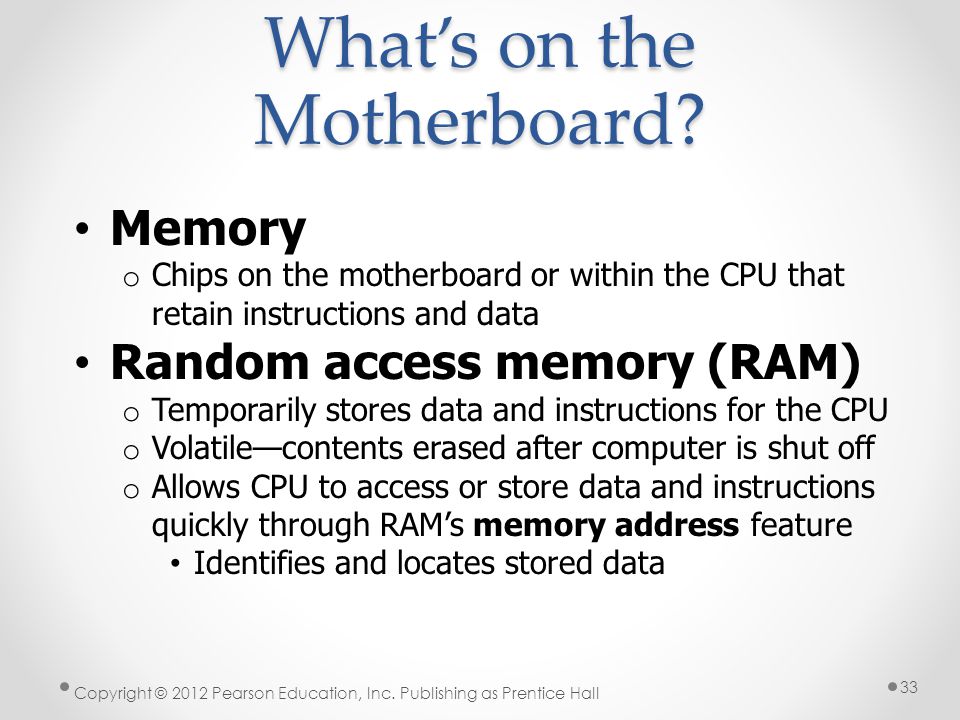 What's on the Motherboard?

• Memory
o Chips on the motherboard or within the CPU that retain instructions and data
• Random access memory (RAM)
o Temporarily stores data and instructions for the CPU
o Volatile—contents erased after computer is shut off
o Allows CPU to access or store data and instructions quickly through RAM's memory address feature
• Identifies and locates stored data

Copyright © 2012 Pearson Education, Inc. Publishing as Prentice Hall

33